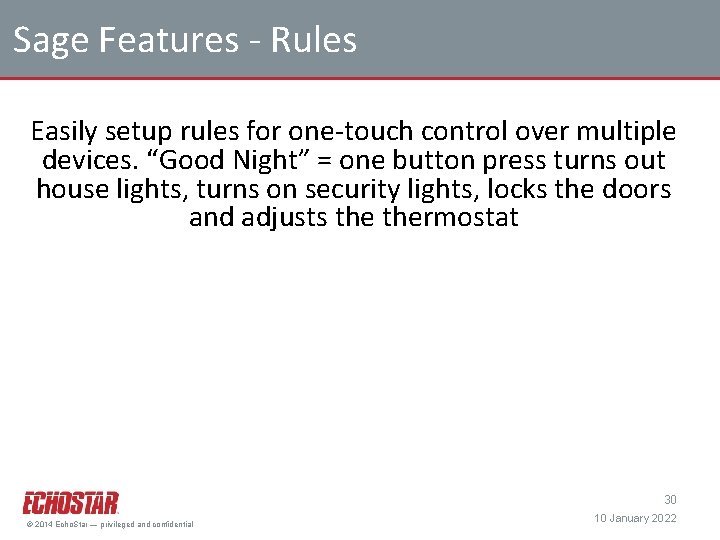 Sage Features - Rules

Easily setup rules for one-touch control over multiple devices. “Good Night” = one button press turns out house lights, turns on security lights, locks the doors and adjusts the thermostat

ECHOSTAR

© 2014 EchoStar — privileged and confidential

30

10 January 2022